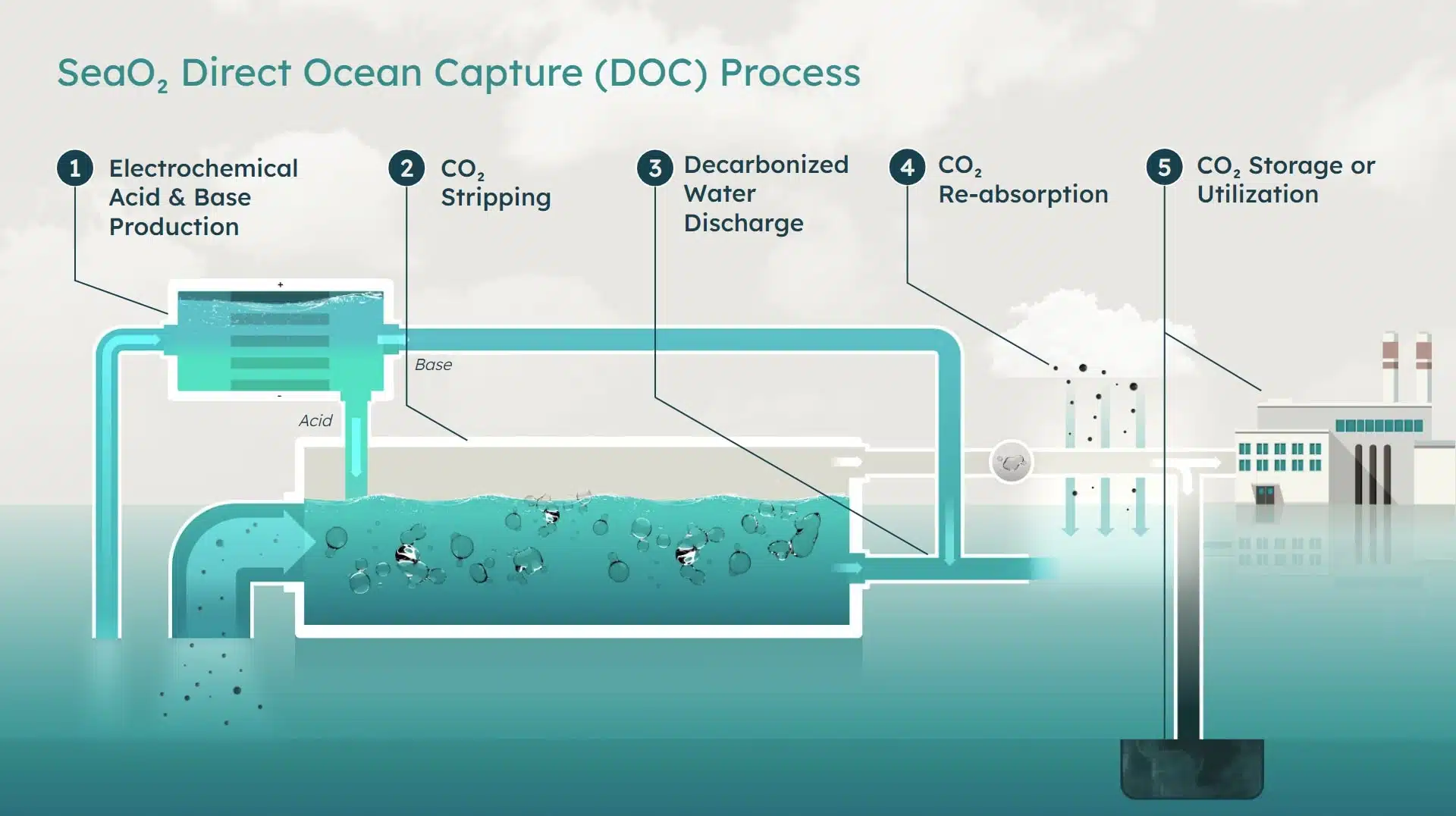 $SeaO_2$ Direct Ocean Capture (DOC) Process

1 Electrochemical Acid & Base Production

2 $CO_2$ Stripping

3 Decarbonized Water Discharge

4 $CO_2$ Re-absorption

5 $CO_2$ Storage or Utilization

+

-

Base

Acid